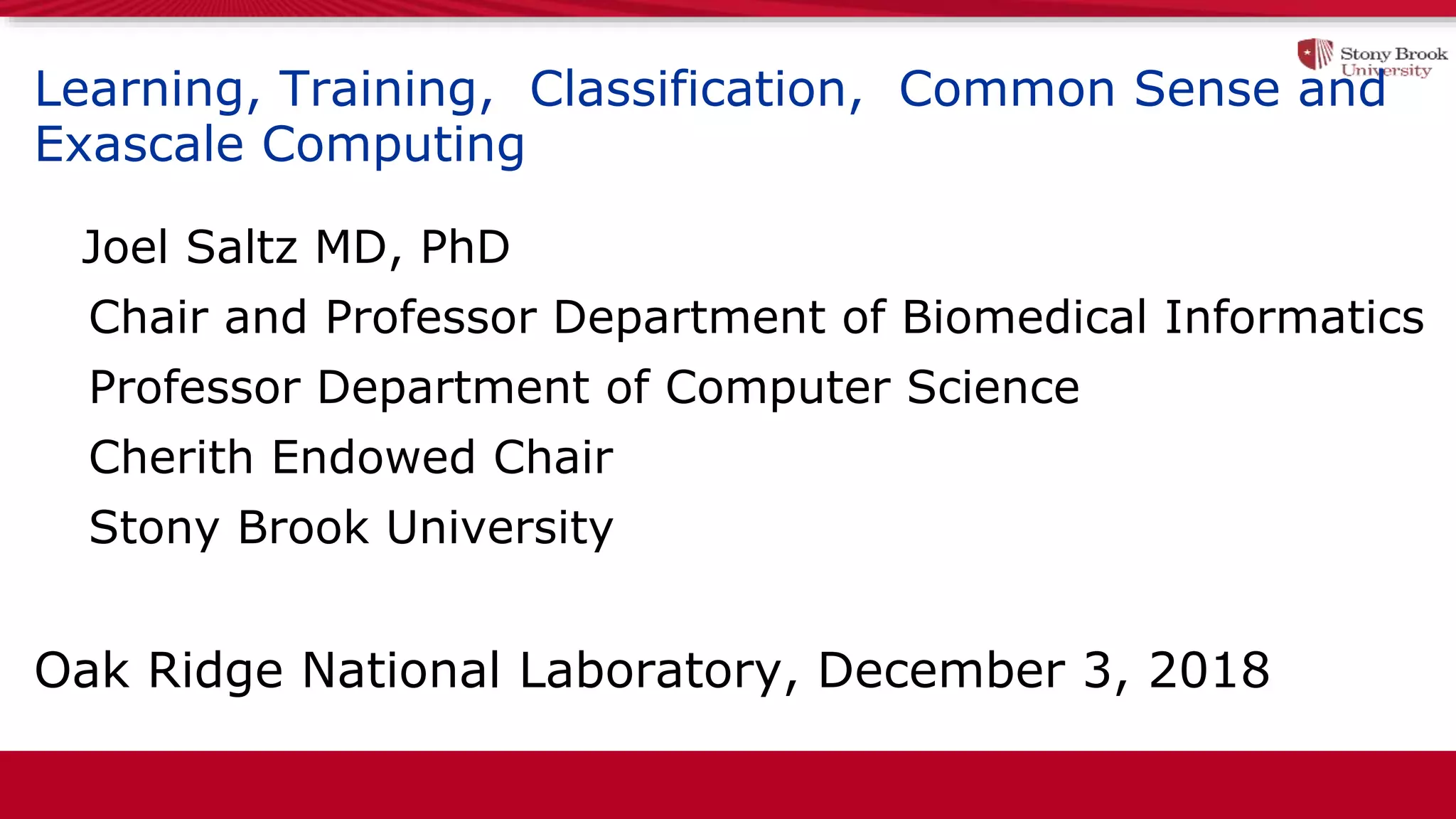 Stony Brook University

Learning, Training, Classification, Common Sense and Exascale Computing

Joel Saltz MD, PhD

Chair and Professor Department of Biomedical Informatics

Professor Department of Computer Science

Cherith Endowed Chair

Stony Brook University

Oak Ridge National Laboratory, December 3, 2018